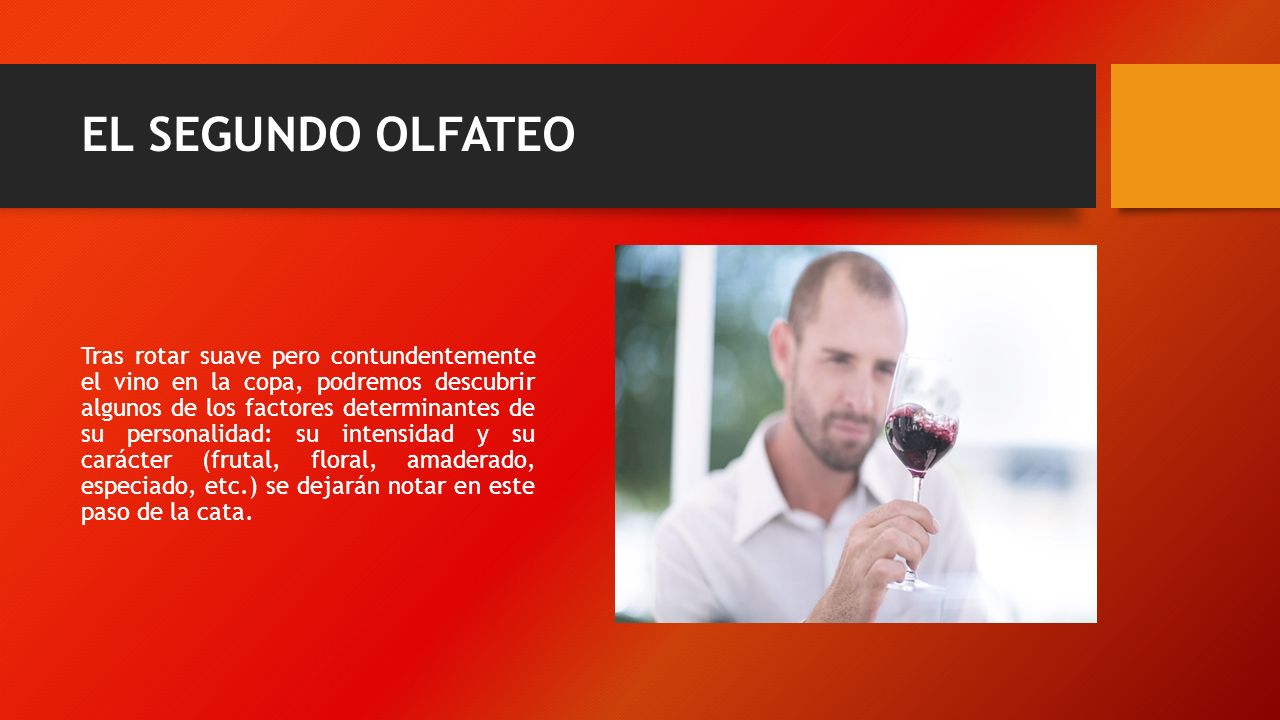 EL SEGUNDO OLFATEO

Tras rotar suave pero contundentemente el vino en la copa, podremos descubrir algunos de los factores determinantes de su personalidad: su intensidad y su carácter (frutal, floral, amaderado, especiado, etc.) se dejarán notar en este paso de la cata.